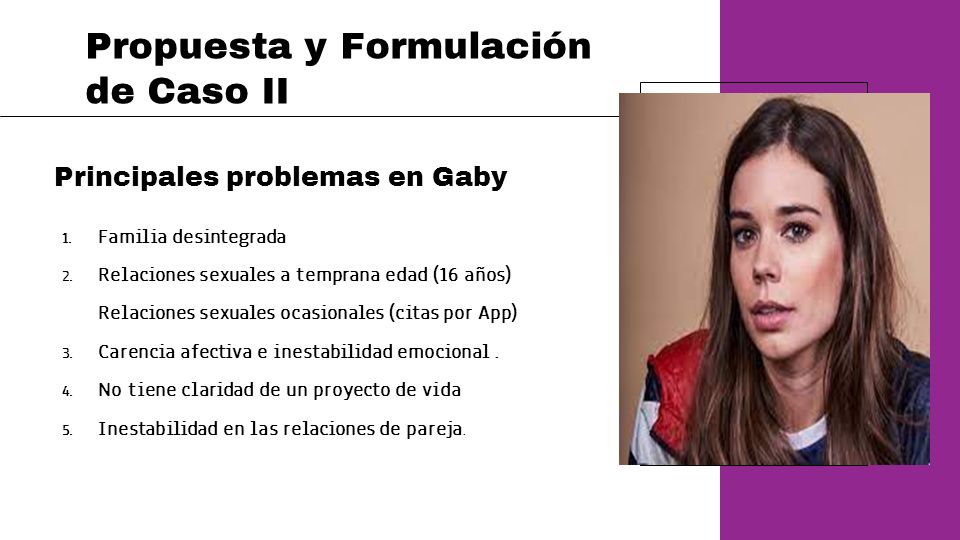 Propuesta y Formulación de Caso II

Principales problemas en Gaby

1. Familia desintegrada
2. Relaciones sexuales a temprana edad (16 años)
Relaciones sexuales ocasionales (citas por App)
3. Carencia afectiva e inestabilidad emocional .
4. No tiene claridad de un proyecto de vida
5. Inestabilidad en las relaciones de pareja.